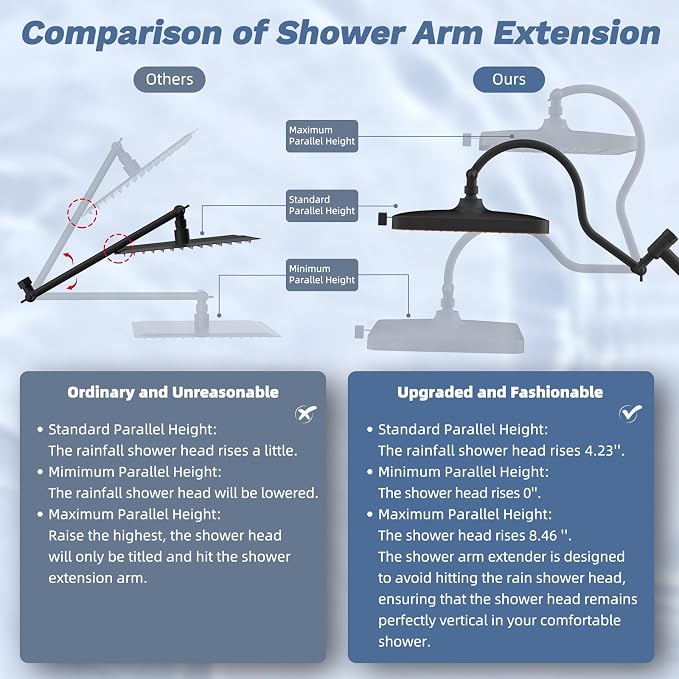 Comparison of Shower Arm Extension

Others

Ours

Maximum Parallel Height

Standard Parallel Height

Minimum Parallel Height

Ordinary and Unreasonable

• Standard Parallel Height: The rainfall shower head rises a little.
• Mimimum Parallel Height: The rainfall shower head will be lowered.
• Maximum Parallel Height: Raise the highest, the shower head will only be titled and hit the shower extension arm.

Upgraded and Fashionable

• Standard Parallel Height: The rainfall shower head rises 4.23''.
• Minimum Parallel Height: The shower head rises 0''.
• Maximum Parallel Height: The shower head rises 8.46 ''. The shower arm extender is designed to avoid hitting the rain shower head, ensuring that the shower head remains perfectly vertical in your comfortable shower.